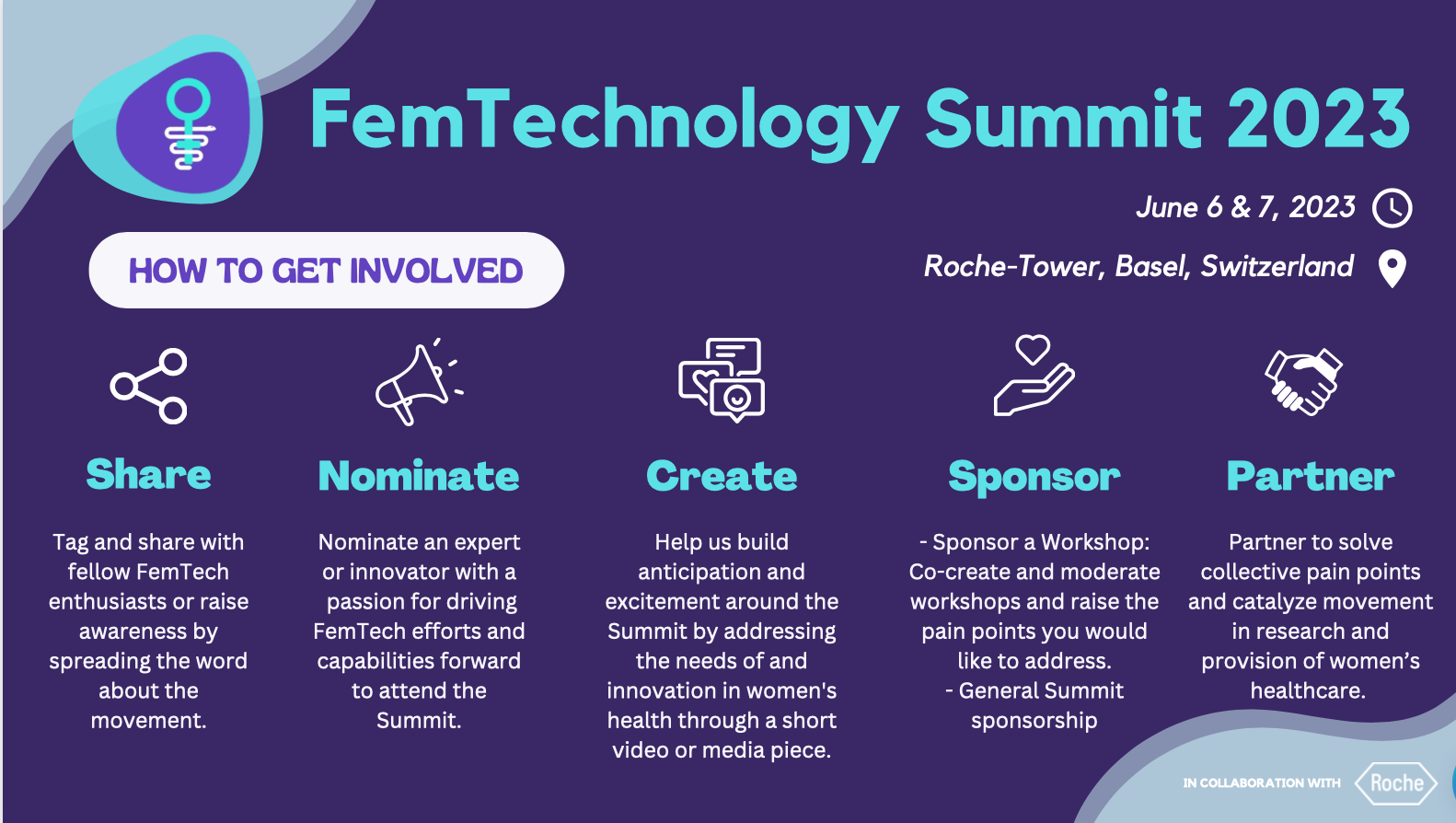 FemTechnology Summit 2023

June 6 & 7, 2023

Roche-Tower, Basel, Switzerland

HOW TO GET INVOLVED

Share

Tag and share with fellow FemTech enthusiasts or raise awareness by spreading the word about the movement.

Nominate

Nominate an expert or innovator with a passion for driving FemTech efforts and capabilities forward to attend the Summit.

Create

Help us build anticipation and excitement around the Summit by addressing the needs of and innovation in women's health through a short video or media piece.

Sponsor

- Sponsor a Workshop: Co-create and moderate workshops and raise the pain points you would like to address.
- General Summit sponsorship

Partner

Partner to solve collective pain points and catalyze movement in research and provision of women's healthcare.

IN COLLABORATION WITH Roche